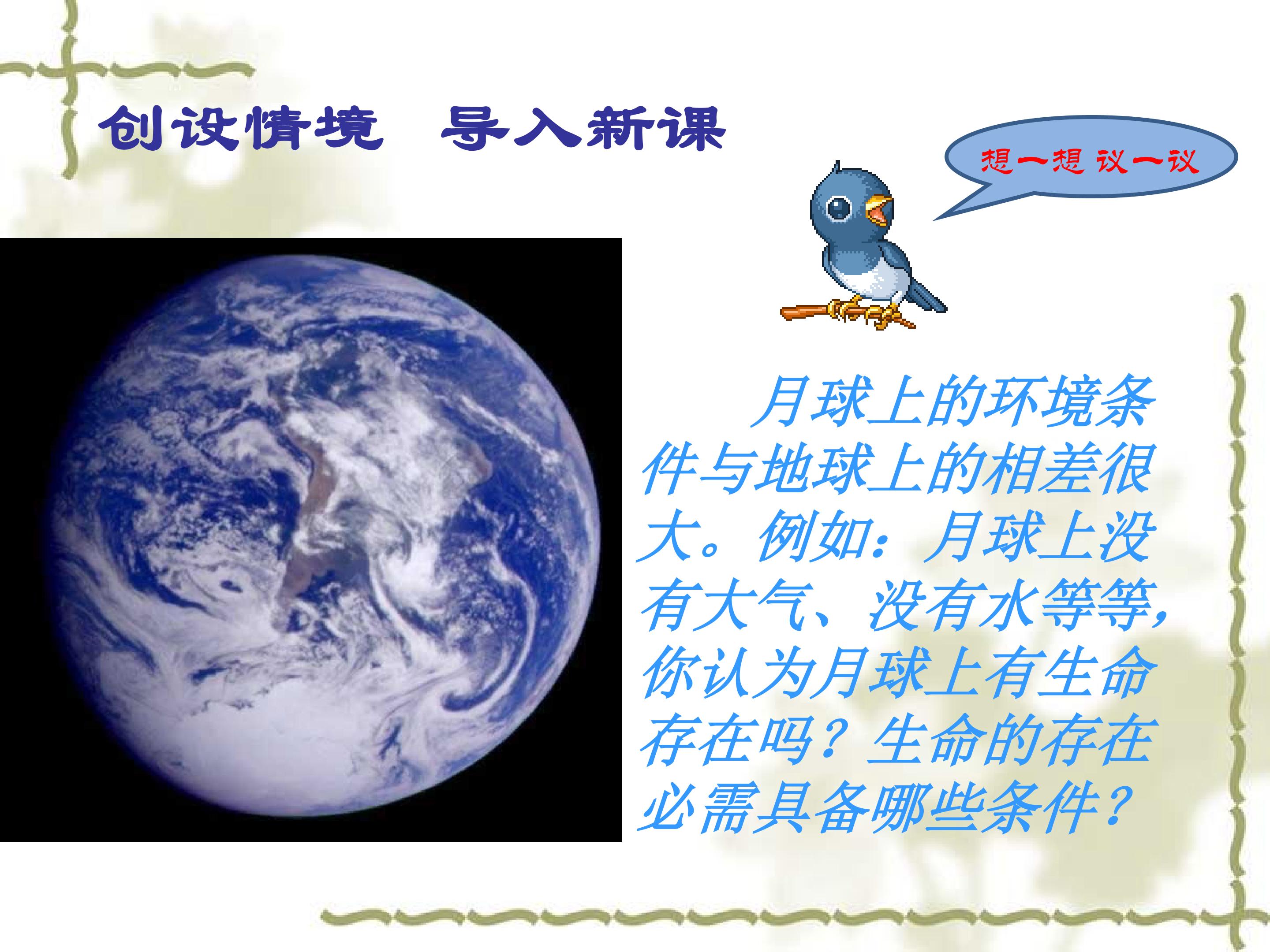 创设情境　导入新课

想一想 议一议

月球上的环境条件与地球上的相差很大。例如：月球上没有大气、没有水等等，你认为月球上有生命存在吗？生命的存在必需具备哪些条件？